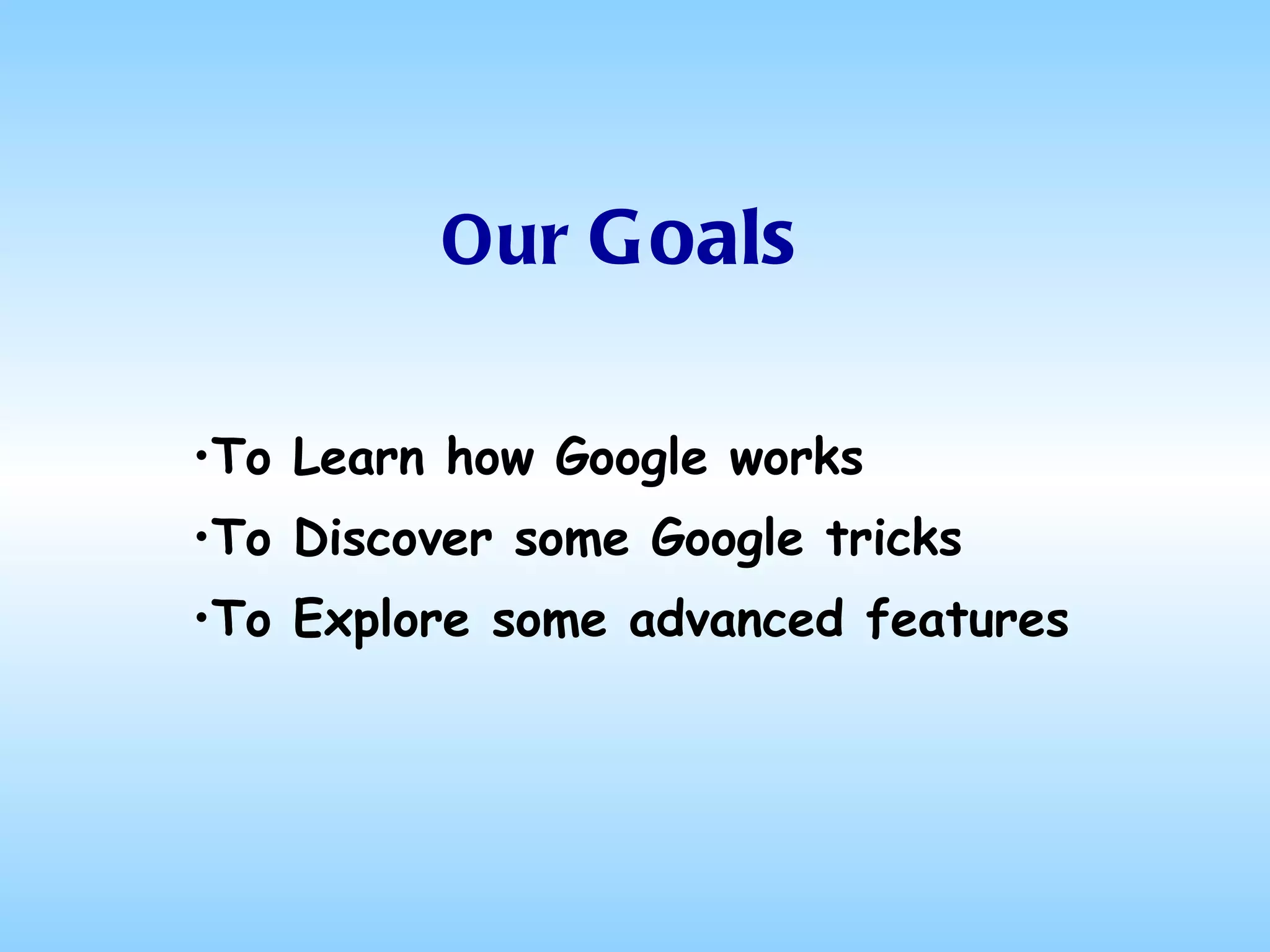 Our Goals

•To Learn how Google works
•To Discover some Google tricks
•To Explore some advanced features